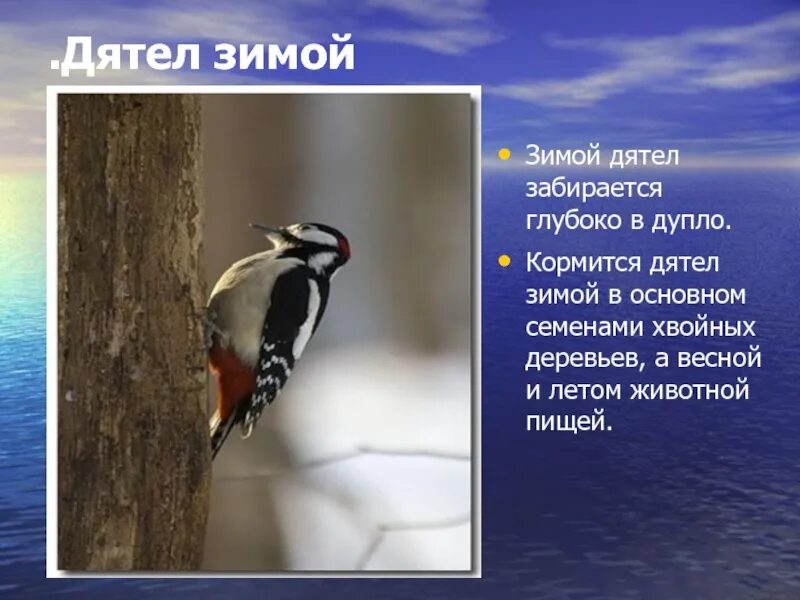 .Дятел зимой

• Зимой дятел забирается глубоко в дупло.
• Кормится дятел зимой в основном семенами хвойных деревьев, а весной и летом животной пищей.